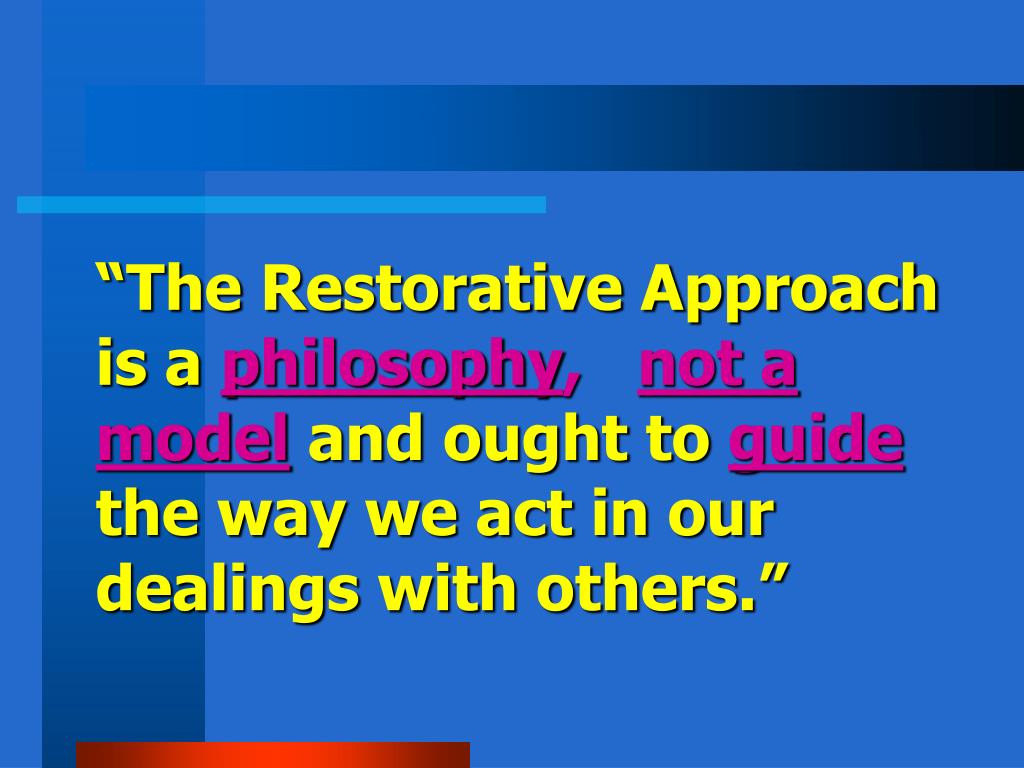 “The Restorative Approach is a philosophy, not a model and ought to guide the way we act in our dealings with others.”